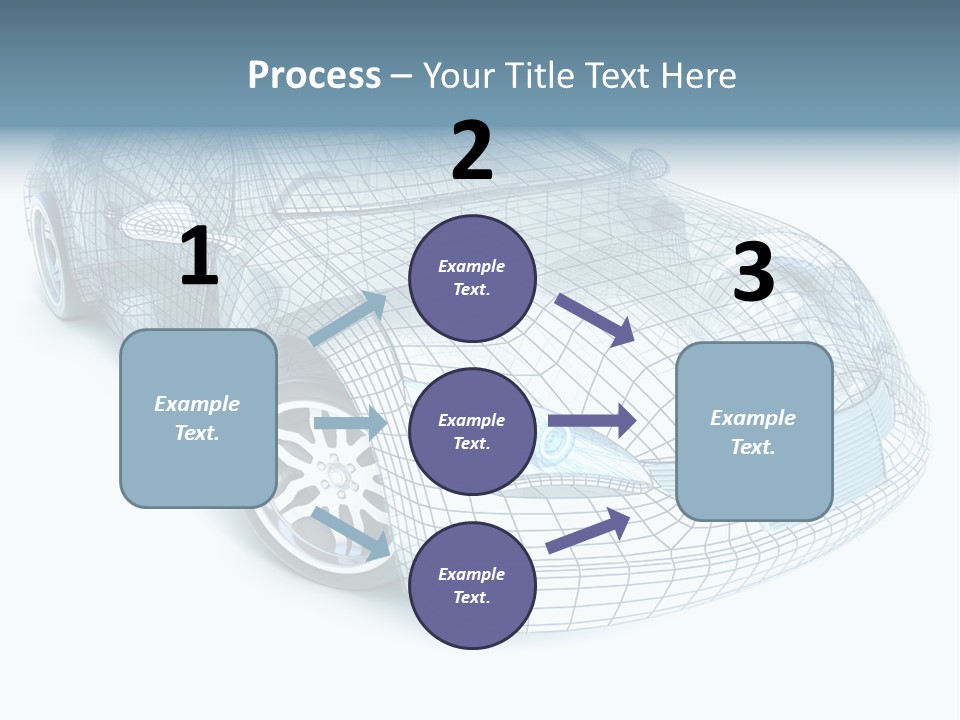 Process – Your Title Text Here

1

Example Text.

2

Example Text.

Example Text.

Example Text.

3

Example Text.